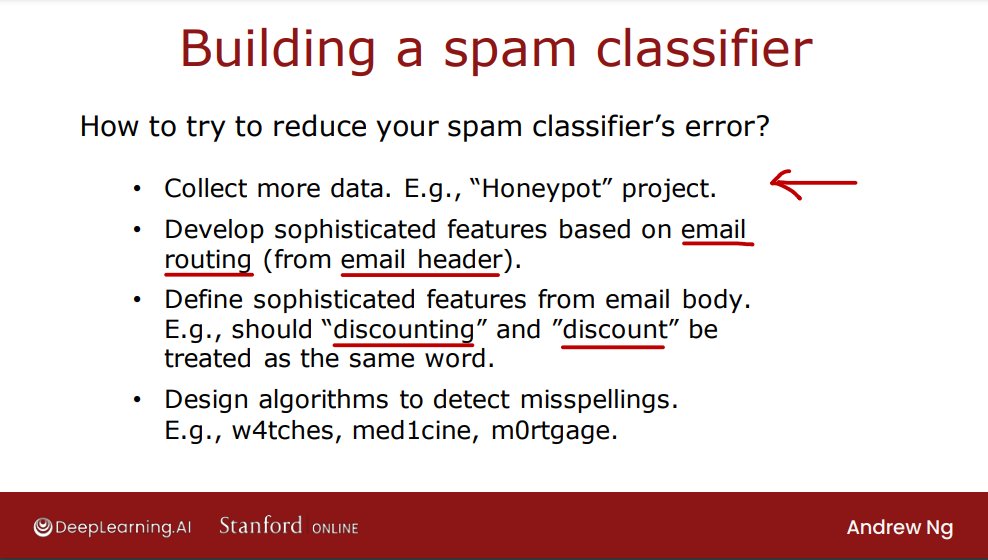 Building a spam classifier

How to try to reduce your spam classifier's error?

• Collect more data. E.g., "Honeypot" project.
• Develop sophisticated features based on email routing (from email header).
• Define sophisticated features from email body. E.g., should "discounting" and "discount" be treated as the same word.
• Design algorithms to detect misspellings. E.g., w4tches, med1cine, m0rtgage.

DeepLearning.AI Stanford ONLINE

Andrew Ng